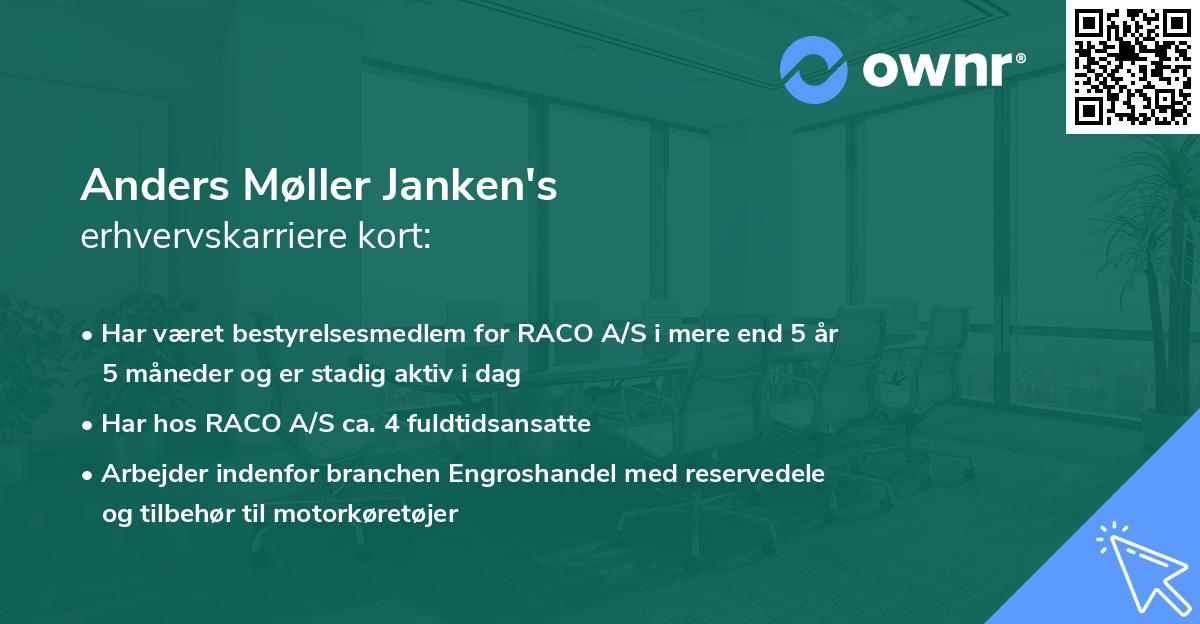 ownr®

Anders Møller Janken's
erhvervskarriere kort:

• Har været bestyrelsesmedlem for RACO A/S i mere end 5 år 5 måneder og er stadig aktiv i dag

• Har hos RACO A/S ca. 4 fuldtidsansatte

• Arbejder indenfor branchen Engroshandel med reservedele og tilbehør til motorkøretøjer